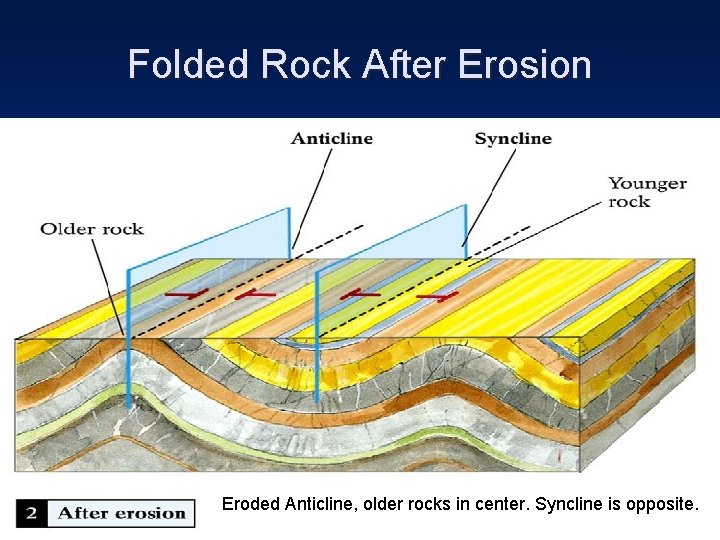 Folded Rock After Erosion

Anticline

Syncline

Younger rock

Older rock

2 After erosion

Eroded Anticline, older rocks in center. Syncline is opposite.